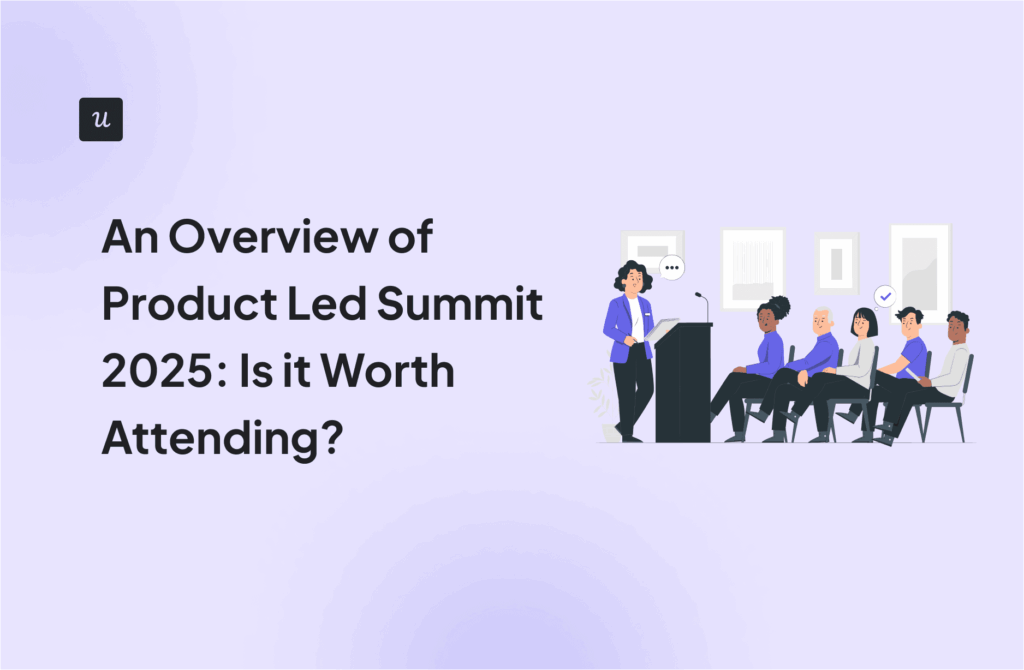 u

An Overview of Product Led Summit 2025: Is it Worth Attending?